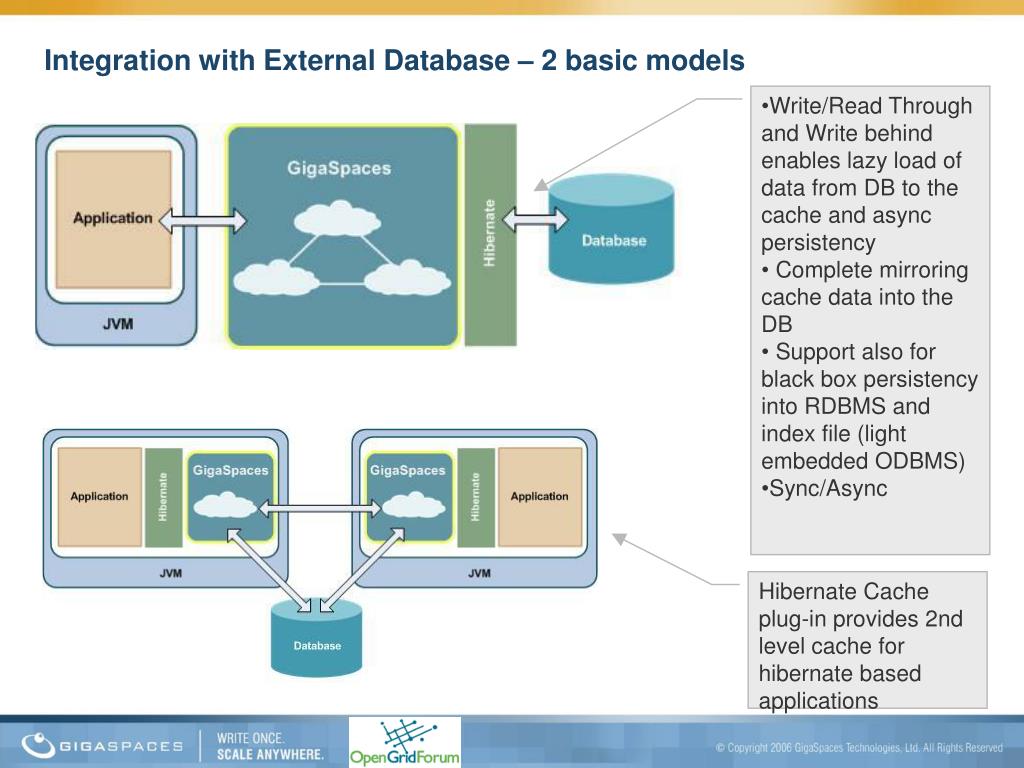 Integration with External Database – 2 basic models

Application

JVM

GigaSpaces

Hibernate

Database

•Write/Read Through and Write behind enables lazy load of data from DB to the cache and async persistency
• Complete mirroring cache data into the DB
• Support also for black box persistency into RDBMS and index file (light embedded ODBMS)
•Sync/Async

Application

Hibernate

GigaSpaces

JVM

GigaSpaces

Hibernate

Application

JVM

Database

Hibernate Cache plug-in provides 2nd level cache for hibernate based applications

GIGASPACES

WRITE ONCE. SCALE ANYWHERE.

OpenGridForum

© Copyright 2006 GigaSpaces Technologies, Ltd. All Rights Reserved